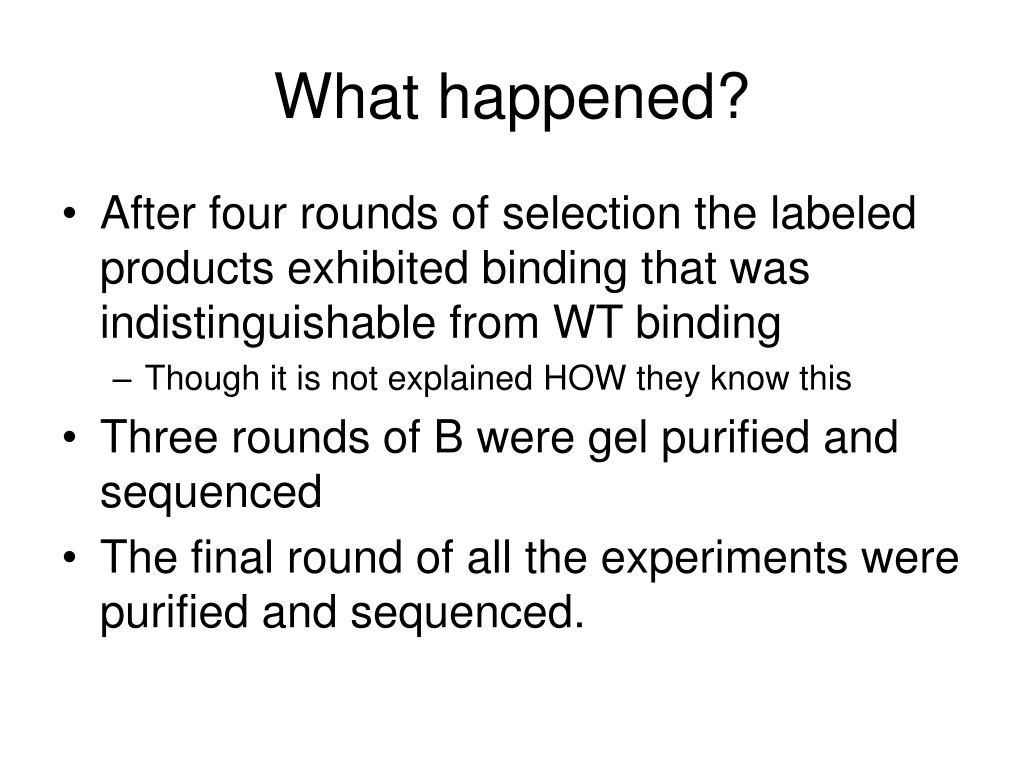 What happened?

• After four rounds of selection the labeled products exhibited binding that was indistinguishable from WT binding
– Though it is not explained HOW they know this
• Three rounds of B were gel purified and sequenced
• The final round of all the experiments were purified and sequenced.